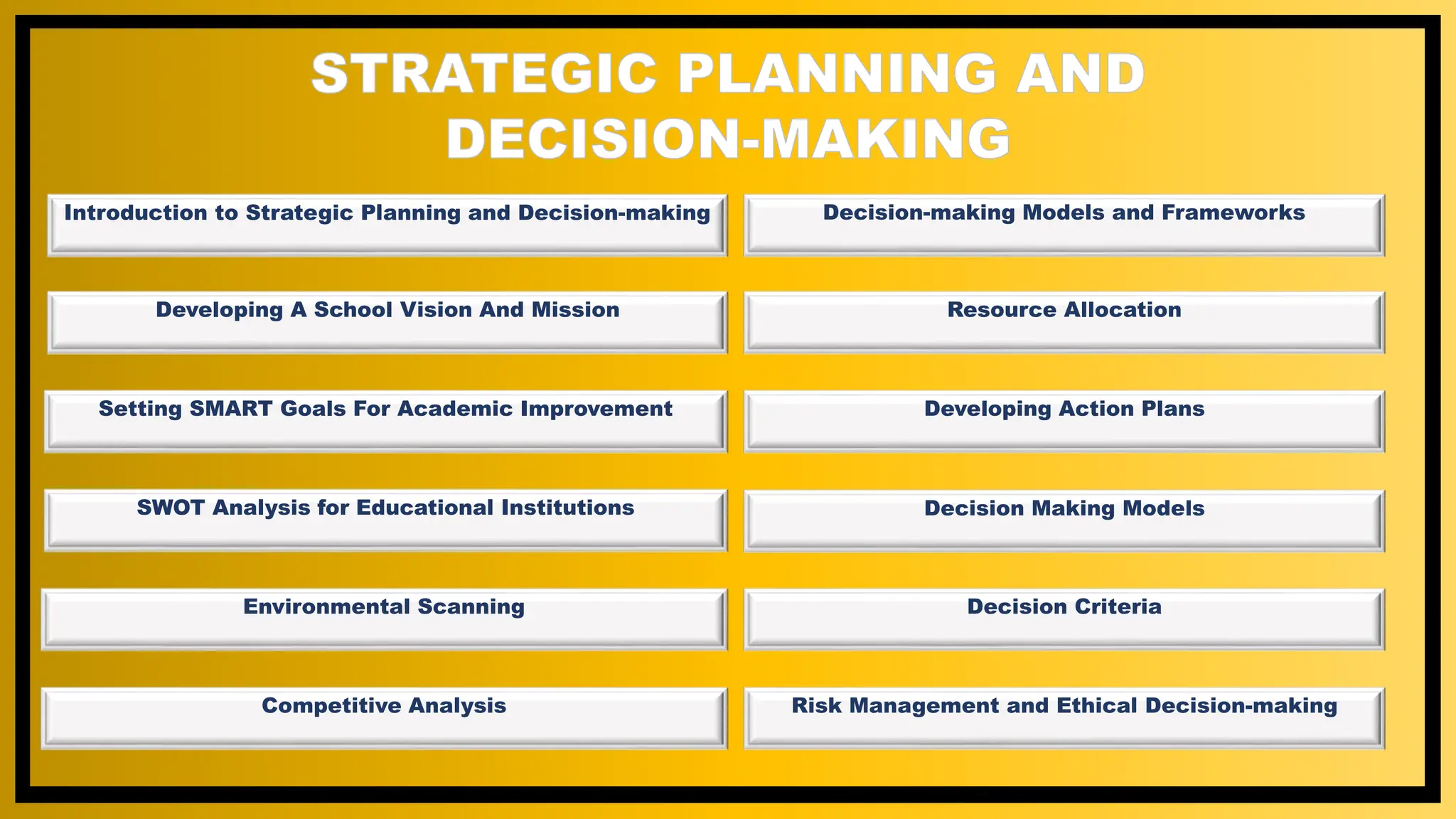 STRATEGIC PLANNING AND DECISION-MAKING

Introduction to Strategic Planning and Decision-making

Developing A School Vision And Mission

Setting SMART Goals For Academic Improvement

SWOT Analysis for Educational Institutions

Environmental Scanning

Competitive Analysis

Decision-making Models and Frameworks

Resource Allocation

Developing Action Plans

Decision Making Models

Decision Criteria

Risk Management and Ethical Decision-making